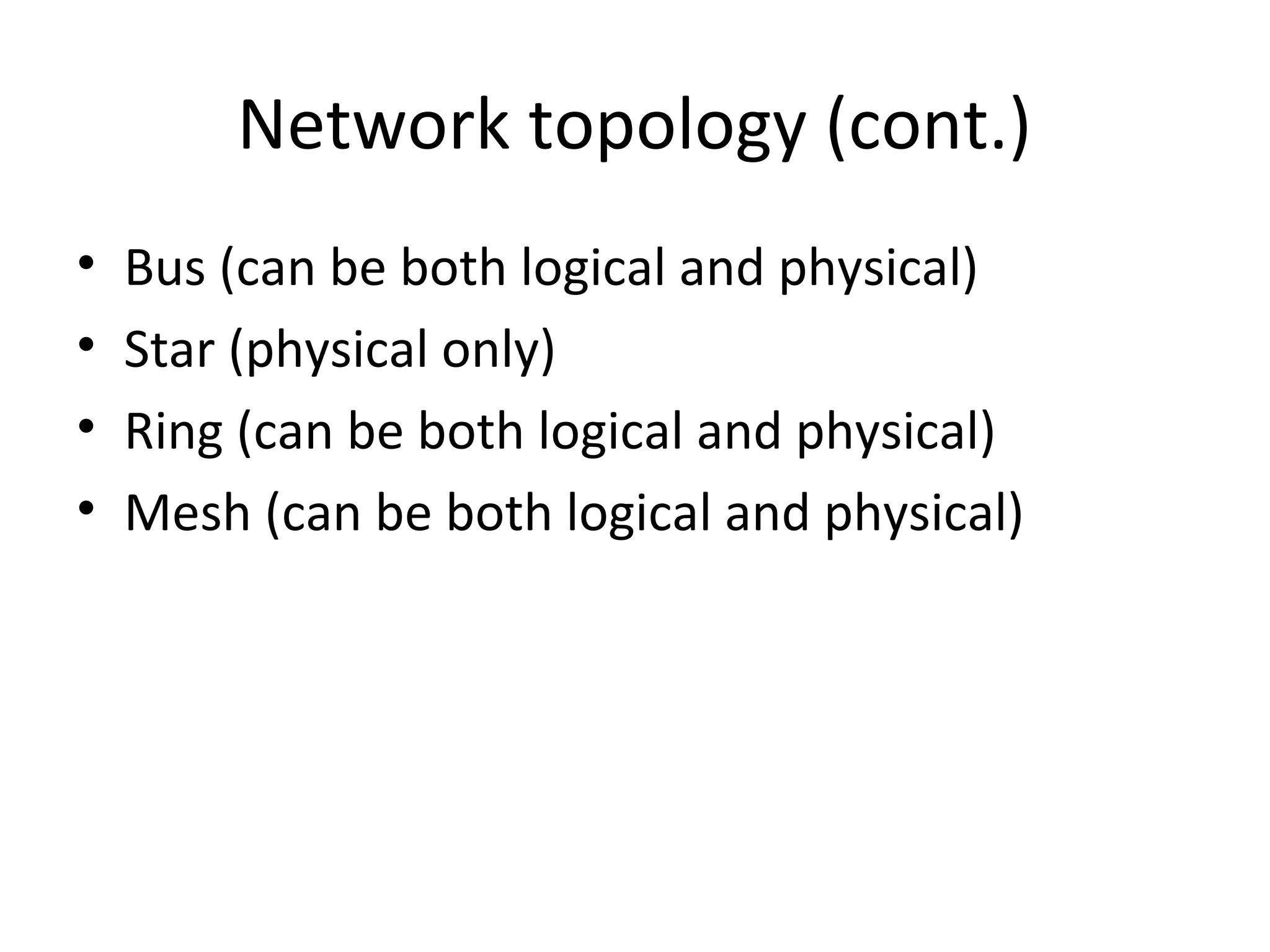 Network topology (cont.)

• Bus (can be both logical and physical)
• Star (physical only)
• Ring (can be both logical and physical)
• Mesh (can be both logical and physical)